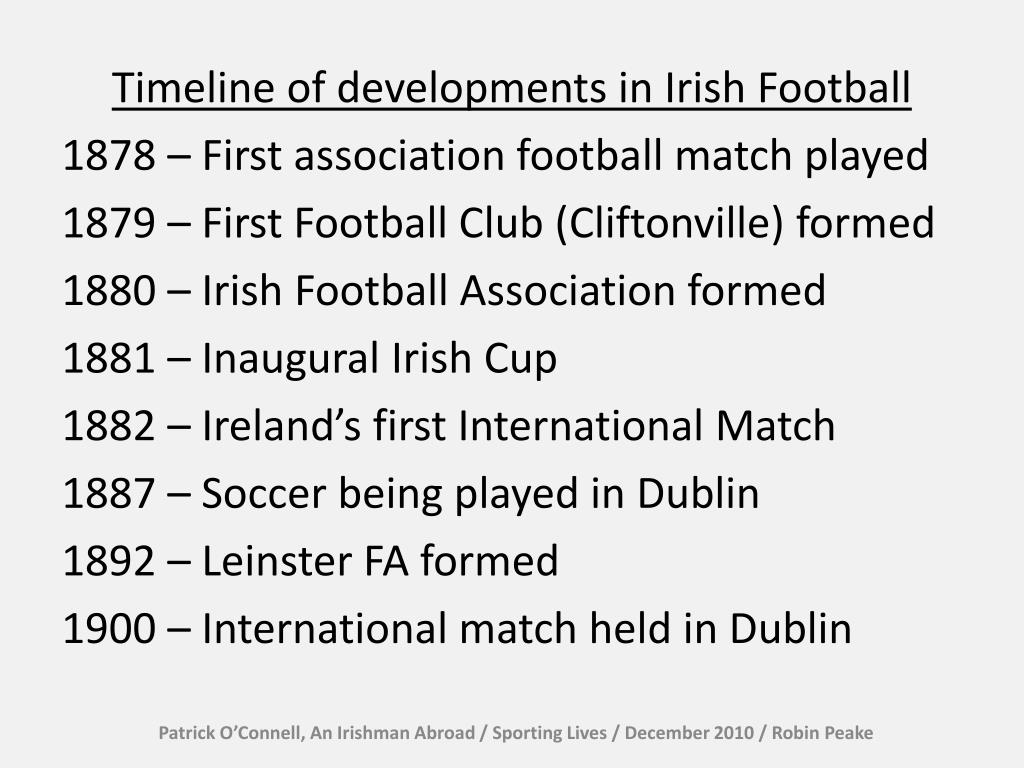 Timeline of developments in Irish Football

1878 – First association football match played

1879 – First Football Club (Cliftonville) formed

1880 – Irish Football Association formed

1881 – Inaugural Irish Cup

1882 – Ireland’s first International Match

1887 – Soccer being played in Dublin

1892 – Leinster FA formed

1900 – International match held in Dublin

Patrick O’Connell, An Irishman Abroad / Sporting Lives / December 2010 / Robin Peake